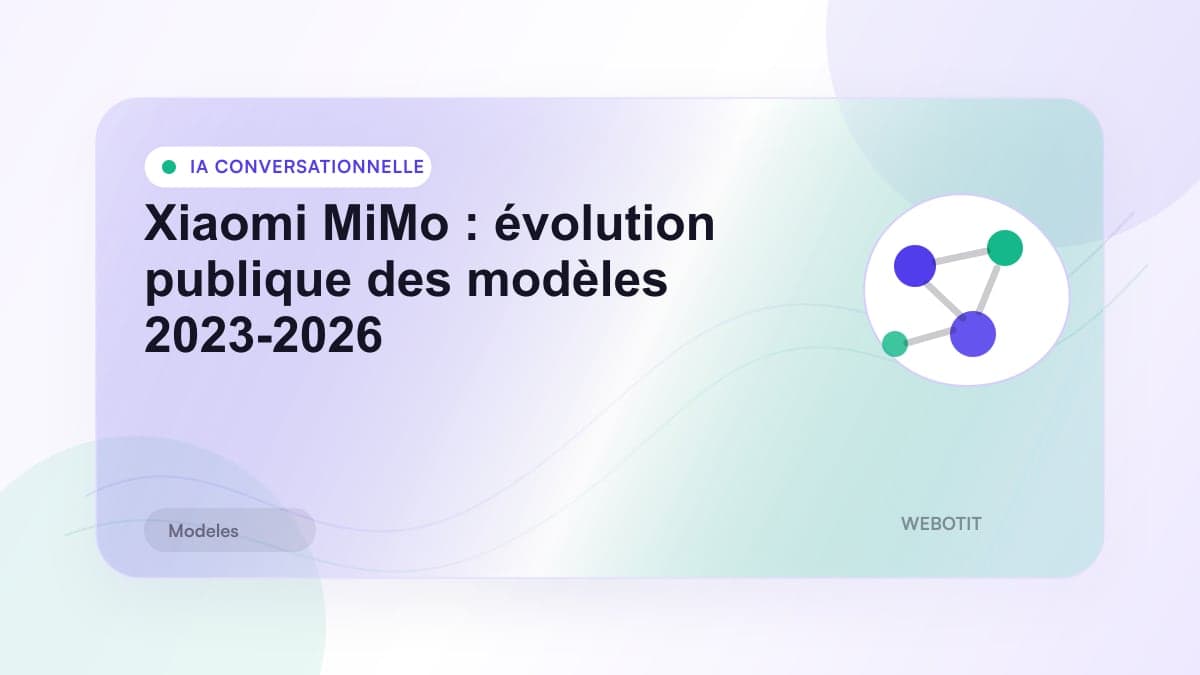 IA CONVERSATIONNELLE

Xiaomi MiMo : évolution publique des modèles 2023-2026

Modeles

WEBOTIT